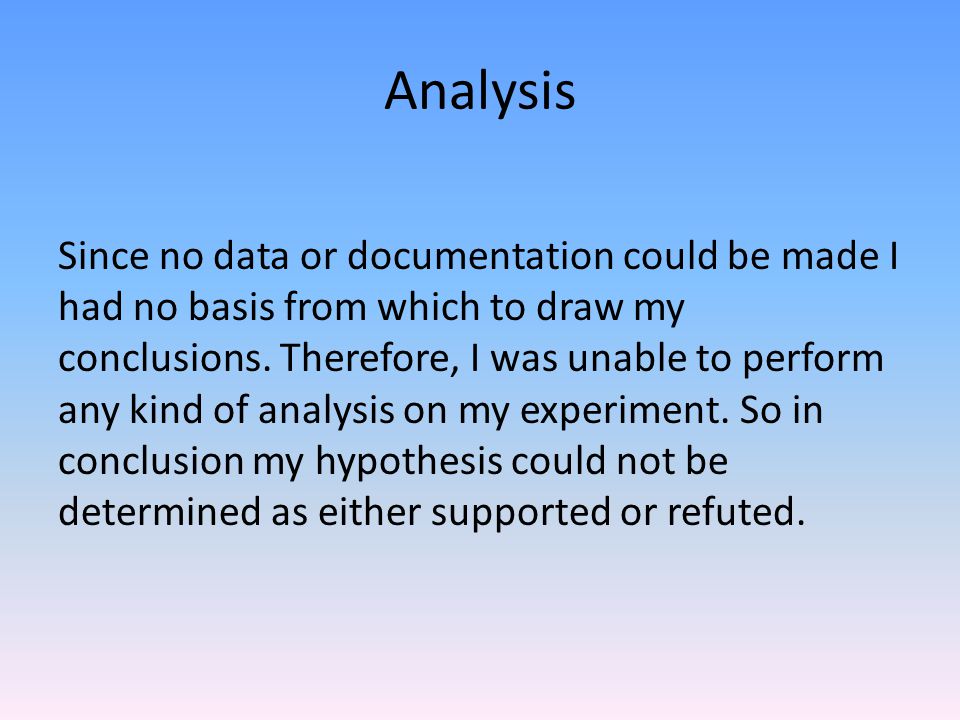 Analysis

Since no data or documentation could be made I had no basis from which to draw my conclusions. Therefore, I was unable to perform any kind of analysis on my experiment. So in conclusion my hypothesis could not be determined as either supported or refuted.